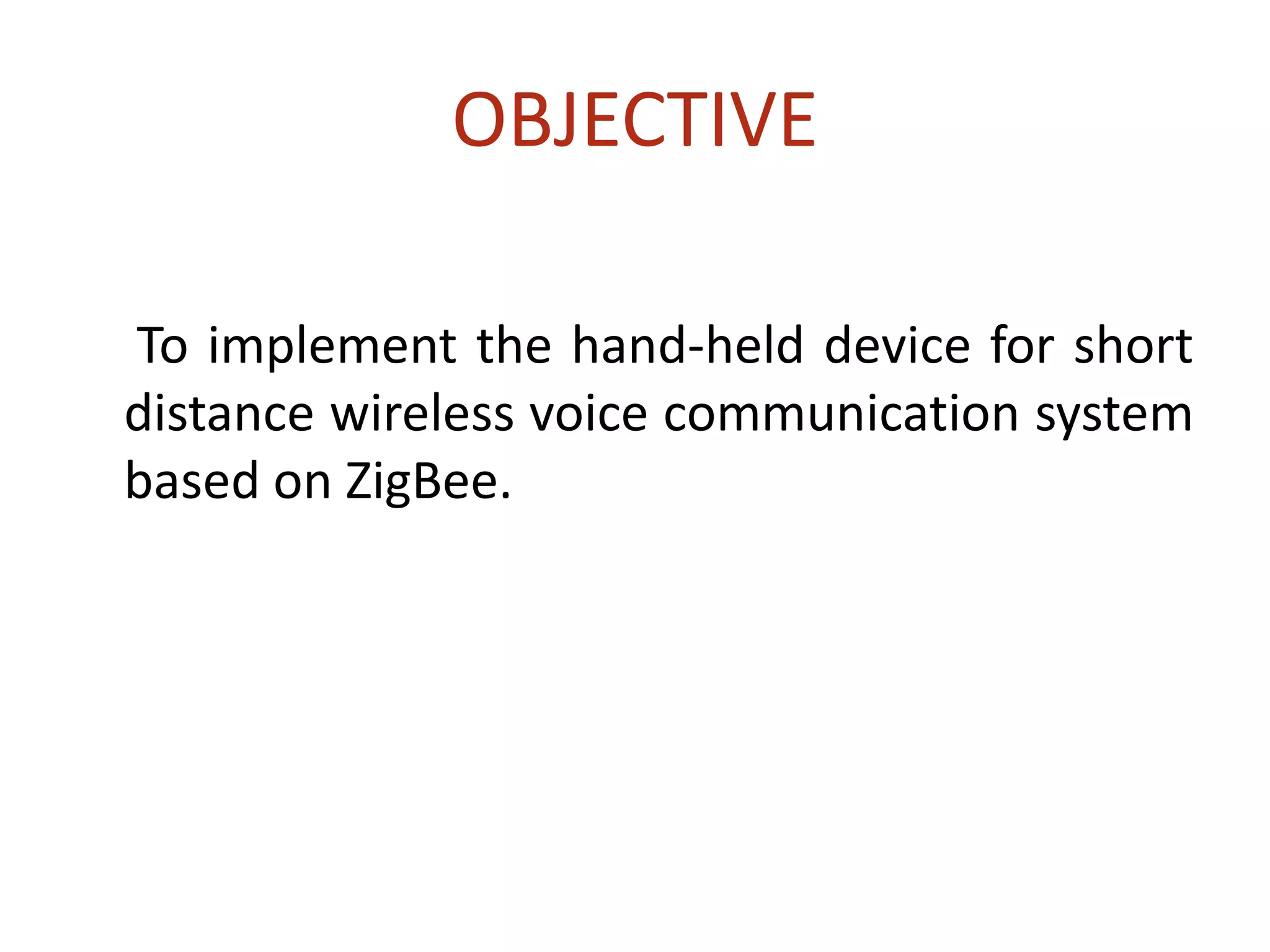 OBJECTIVE

To implement the hand-held device for short distance wireless voice communication system based on ZigBee.